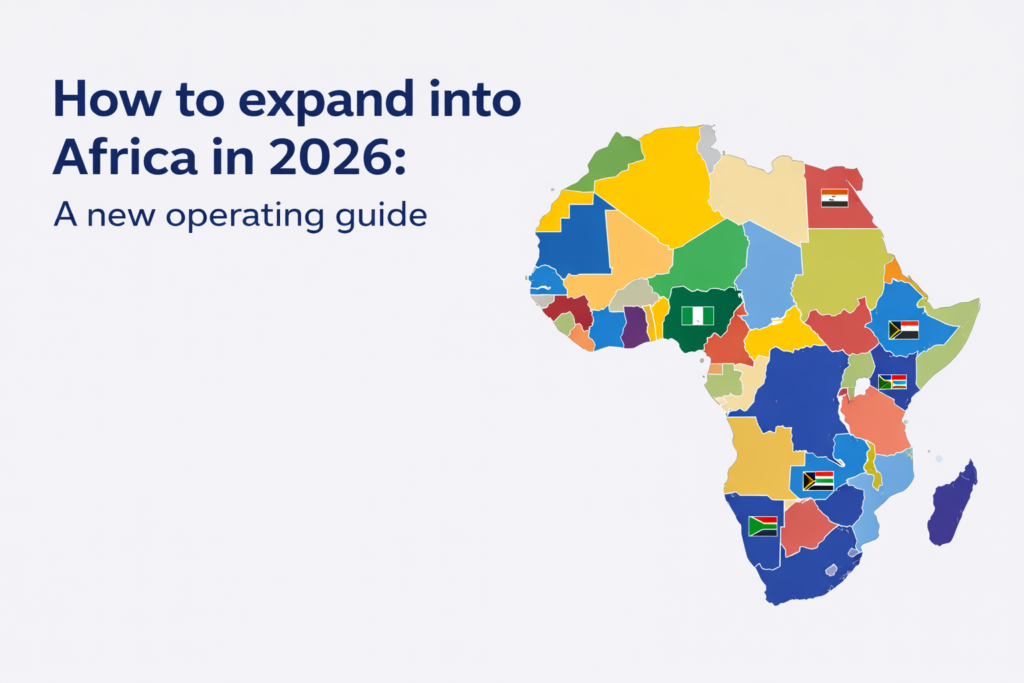 How to expand into Africa in 2026:

A new operating guide